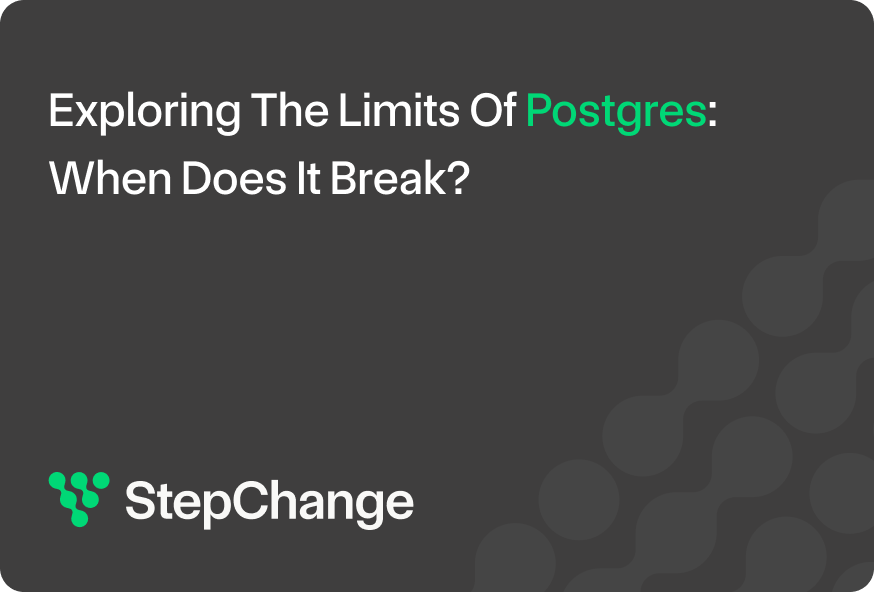 Exploring The Limits Of Postgres: When Does It Break?

StepChange